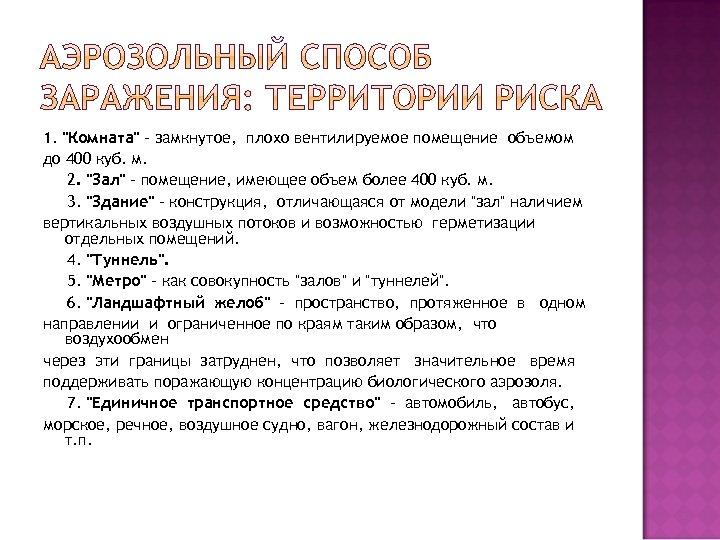 АЭРОЗОЛЬНЫЙ СПОСОБ ЗАРАЖЕНИЯ: ТЕРРИТОРИИ РИСКА

1. "Комната" - замкнутое, плохо вентилируемое помещение объемом до 400 куб. м.

2. "Зал" - помещение, имеющее объем более 400 куб. м.

3. "Здание" - конструкция, отличающаяся от модели "зал" наличием вертикальных воздушных потоков и возможностью герметизации отдельных помещений.

4. "Туннель".

5. "Метро" - как совокупность "залов" и "туннелей".

6. "Ландшафтный желоб" - пространство, протяженное в одном направлении и ограниченное по краям таким образом, что воздухообмен

через эти границы затруднен, что позволяет значительное время поддерживать поражающую концентрацию биологического аэрозоля.

7. "Единичное транспортное средство" - автомобиль, автобус, морское, речное, воздушное судно, вагон, железнодорожный состав и т.п.